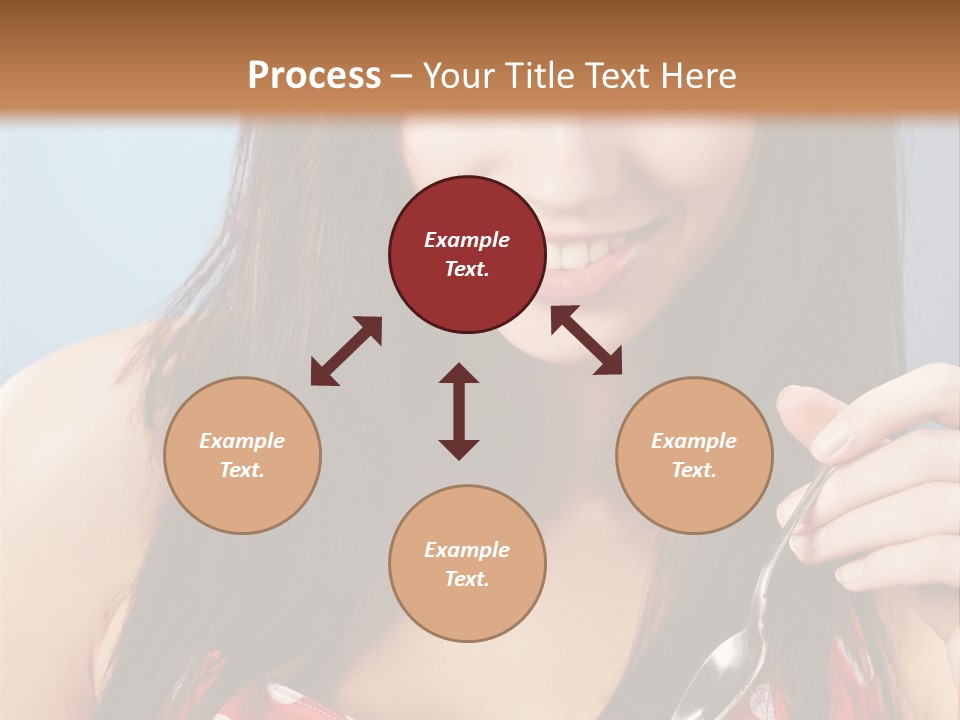 Process – Your Title Text Here

Example Text.

Example Text.

Example Text.

Example Text.